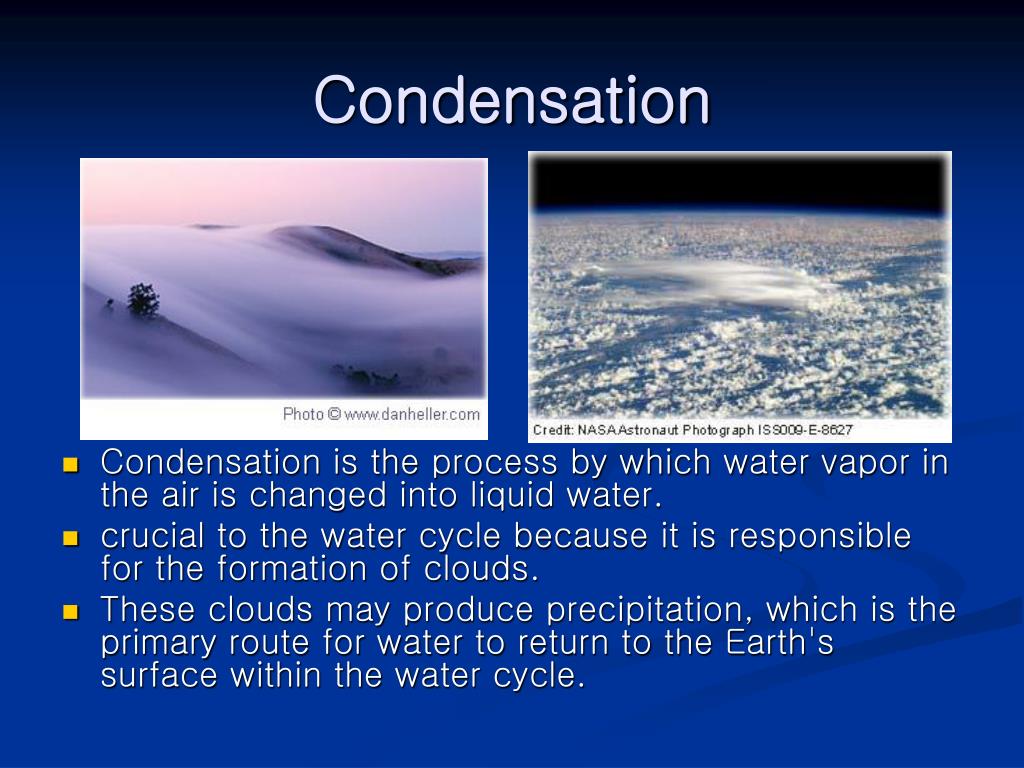 Condensation

Photo © www.danheller.com

Credit: NASA Astronaut Photograph ISS009-E-8627

- Condensation is the process by which water vapor in the air is changed into liquid water.
- crucial to the water cycle because it is responsible for the formation of clouds.
- These clouds may produce precipitation, which is the primary route for water to return to the Earth's surface within the water cycle.